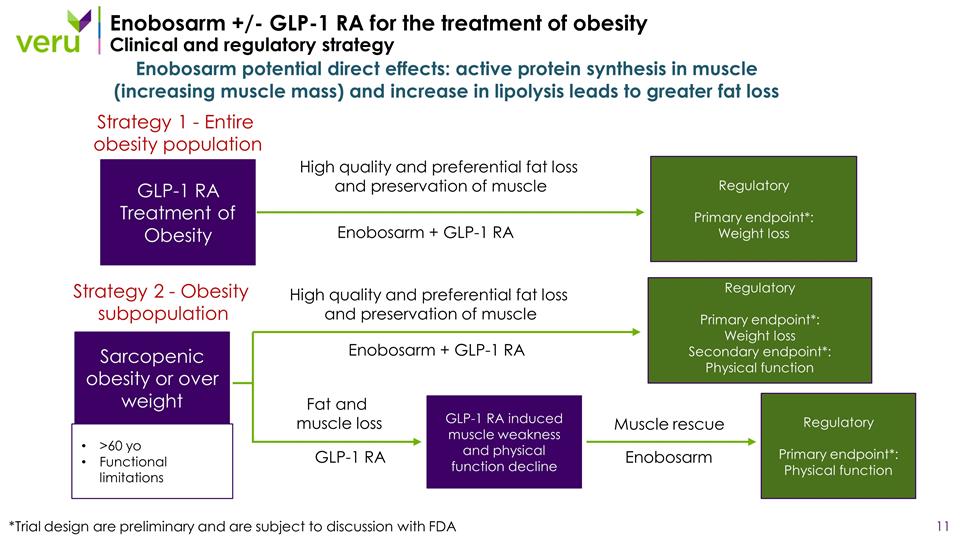 veru

Enobosarm +/- GLP-1 RA for the treatment of obesity
Clinical and regulatory strategy

Enobosarm potential direct effects: active protein synthesis in muscle (increasing muscle mass) and increase in lipolysis leads to greater fat loss

Strategy 1 - Entire obesity population

GLP-1 RA Treatment of Obesity

High quality and preferential fat loss and preservation of muscle

Enobosarm + GLP-1 RA

Regulatory

Primary endpoint*: Weight loss

Strategy 2 - Obesity subpopulation

Sarcopenic obesity or over weight

• >60 yo
• Functional limitations

High quality and preferential fat loss and preservation of muscle

Enobosarm + GLP-1 RA

Regulatory

Primary endpoint*: Weight loss
Secondary endpoint*: Physical function

Fat and muscle loss

GLP-1 RA

GLP-1 RA induced muscle weakness and physical function decline

Muscle rescue

Enobosarm

Regulatory

Primary endpoint*: Physical function

*Trial design are preliminary and are subject to discussion with FDA

11